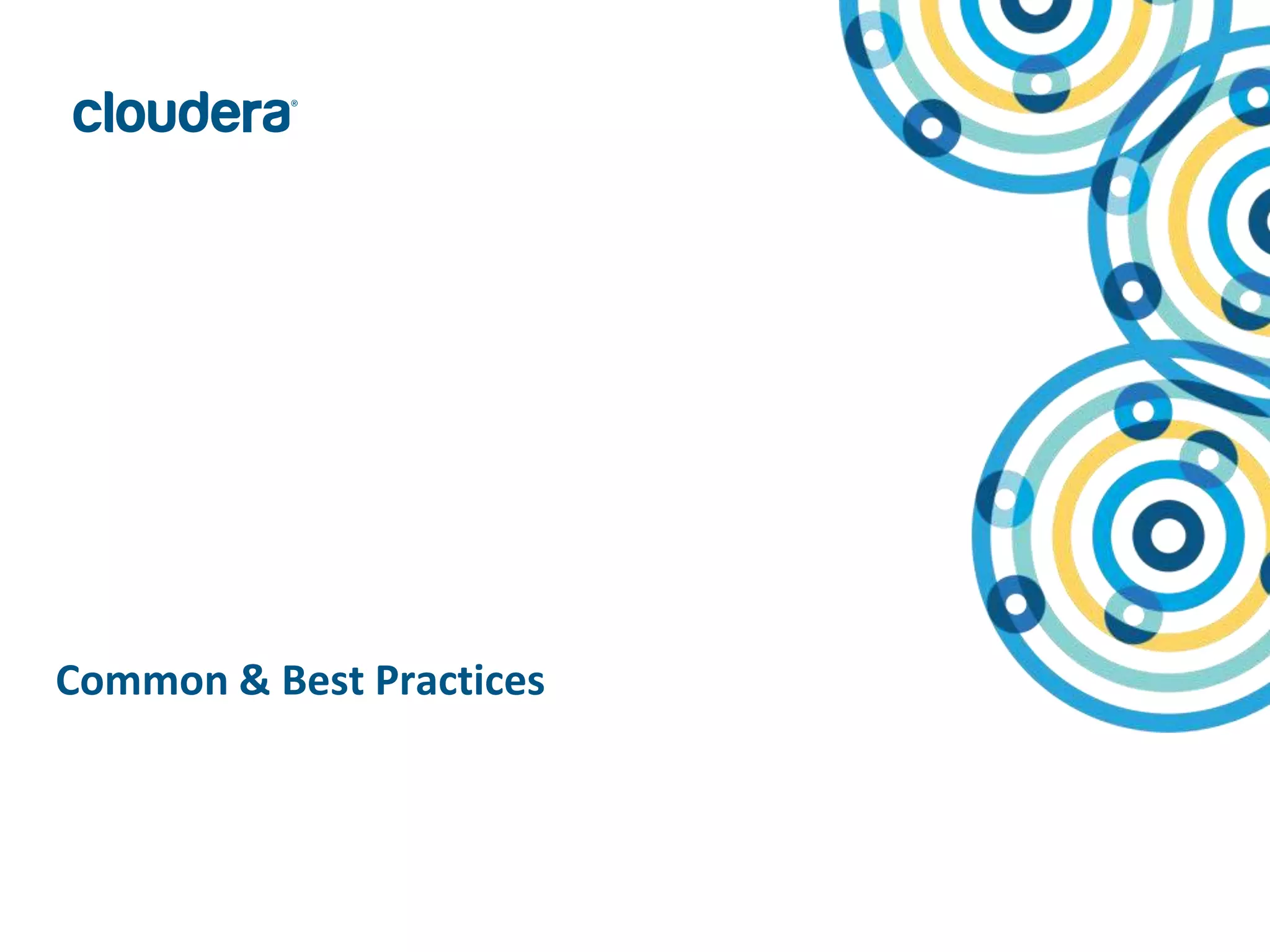 cloudera®

Common & Best Practices